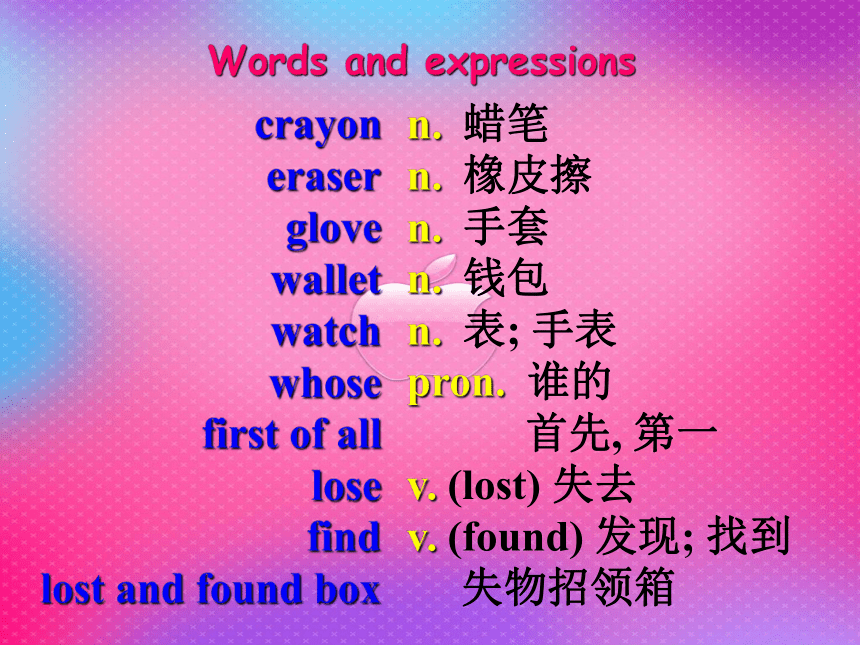 Words and expressions

crayon n. 蜡笔
eraser n. 橡皮擦
glove n. 手套
wallet n. 钱包
watch n. 表; 手表
whose pron. 谁的
first of all 首先, 第一
lose v. (lost) 失去
find v. (found) 发现; 找到
lost and found box 失物招领箱